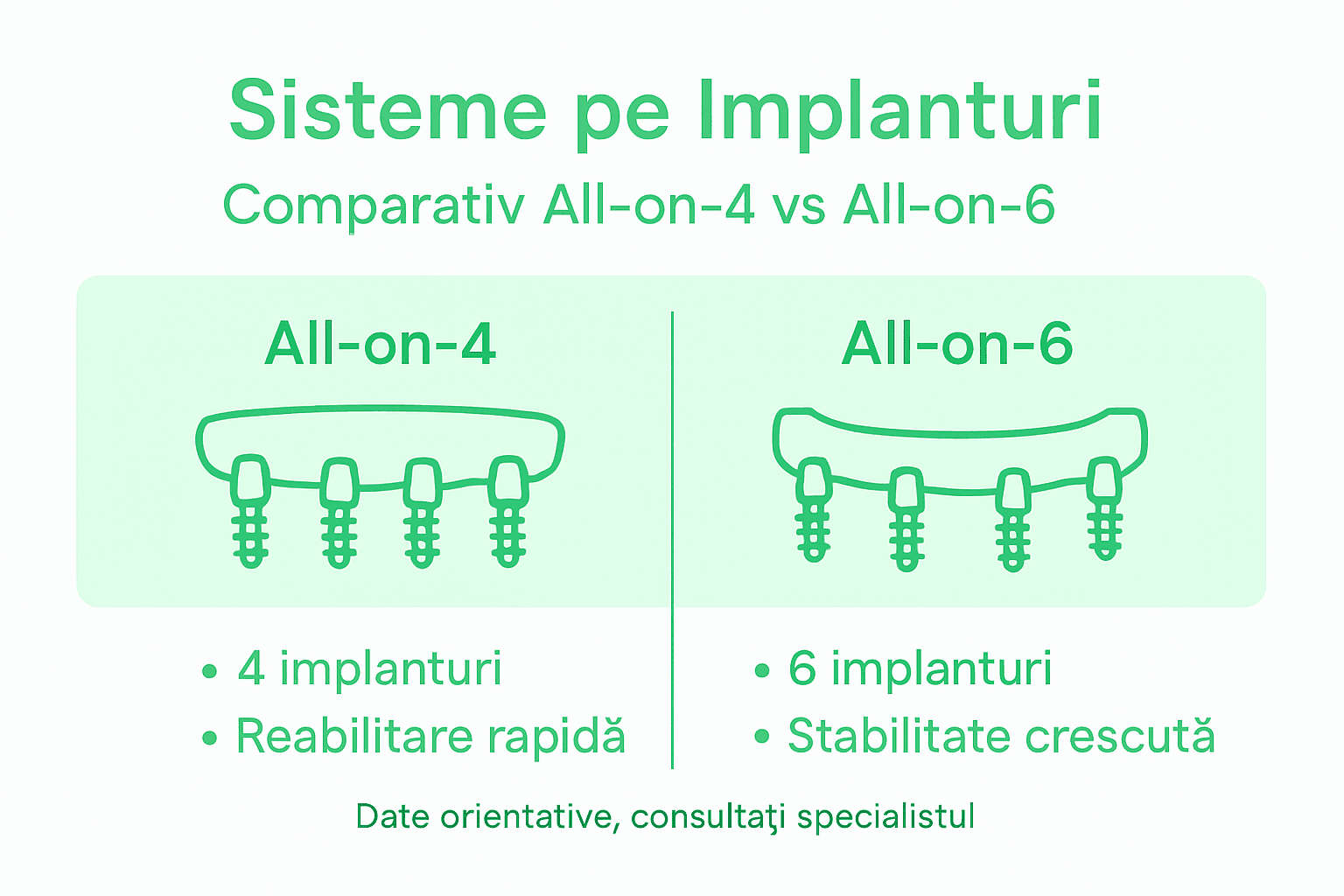 Sisteme pe Implanturi

Comparativ All-on-4 vs All-on-6

All-on-4

• 4 implanturi
• Reabilitare rapidă

All-on-6

• 6 implanturi
• Stabilitate crescută

Date orientative, consultaţi specialistul